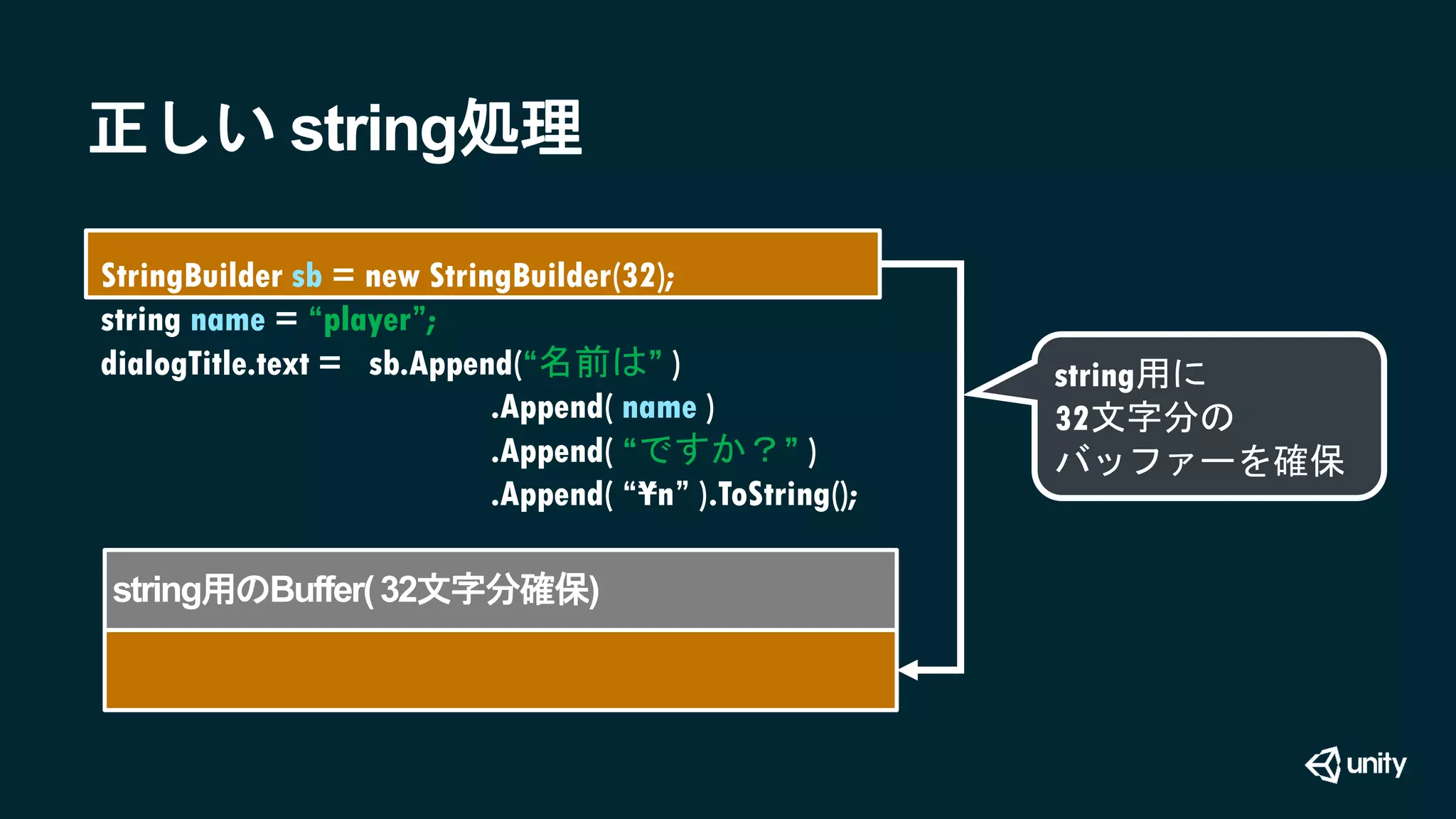 正しい string処理

StringBuilder sb = new StringBuilder(32);
string name = “player”;
dialogTitle.text = sb.Append(“名前は” )
.Append( name )
.Append( “ですか？” )
.Append( “¥n” ).ToString();

string用に
32文字分の
バッファーを確保

string用のBuffer( 32文字分確保)

unity